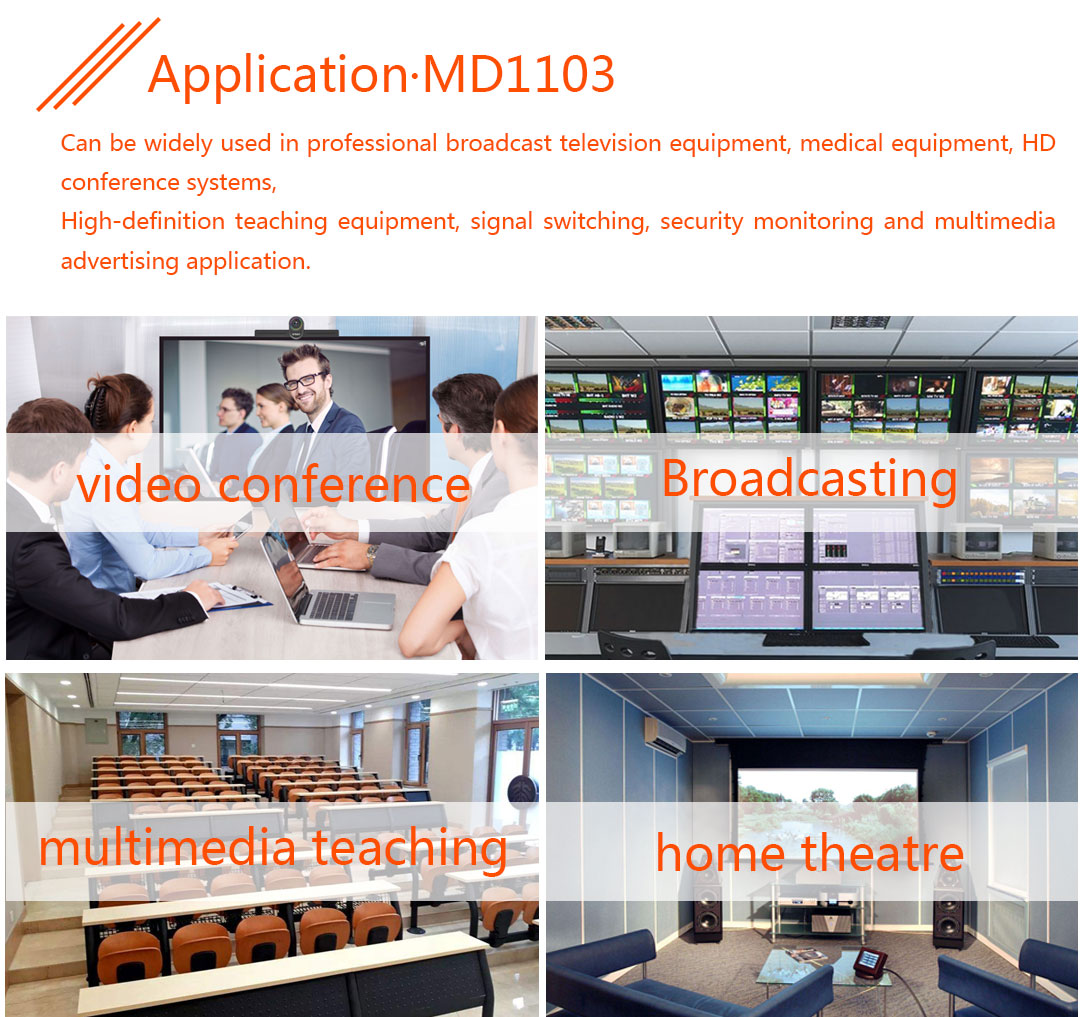 Application·MD1103

Can be widely used in professional broadcast television equipment, medical equipment, HD conference systems,
High-definition teaching equipment, signal switching, security monitoring and multimedia advertising application.

video conference

Broadcasting

multimedia teaching

home theatre